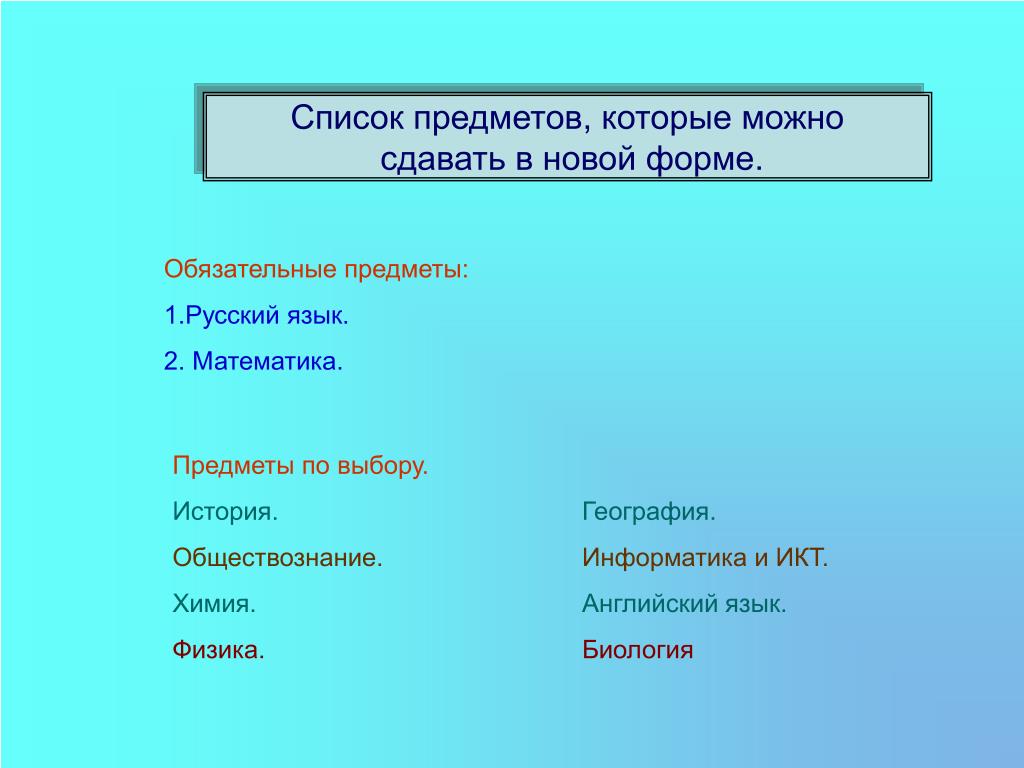 Список предметов, которые можно сдавать в новой форме.

Обязательные предметы:

1.Русский язык.

2. Математика.

Предметы по выбору.

История.

Обществознание.

Химия.

Физика.

География.

Информатика и ИКТ.

Английский язык.

Биология